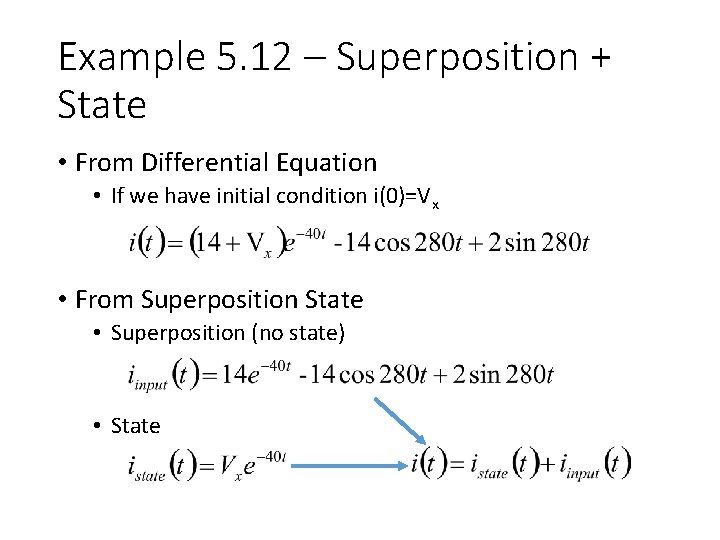 Example 5.12 – Superposition + State

• From Differential Equation
  • If we have initial condition i(0)=V$_x$

$i(t) = (14 + V_x)e^{-40t} - 14\cos 280t + 2\sin 280t$

• From Superposition State
  • Superposition (no state)

$i_{input}(t) = 14e^{-40t} - 14\cos 280t + 2\sin 280t$

  • State

$i_{state}(t) = V_x e^{-40t}$

$i(t) = i_{state}(t) + i_{input}(t)$